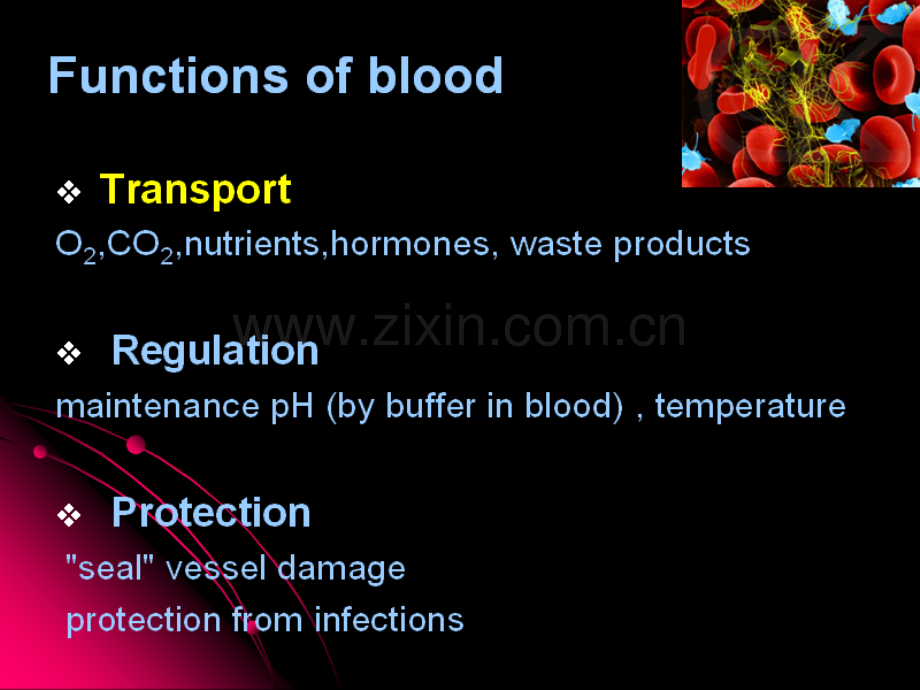 Functions of blood

❖ Transport
$O_2$,$CO_2$,nutrients,hormones, waste products

www.zixin.com.cn

❖ Regulation
maintenance pH (by buffer in blood) , temperature

❖ Protection
"seal" vessel damage
protection from infections